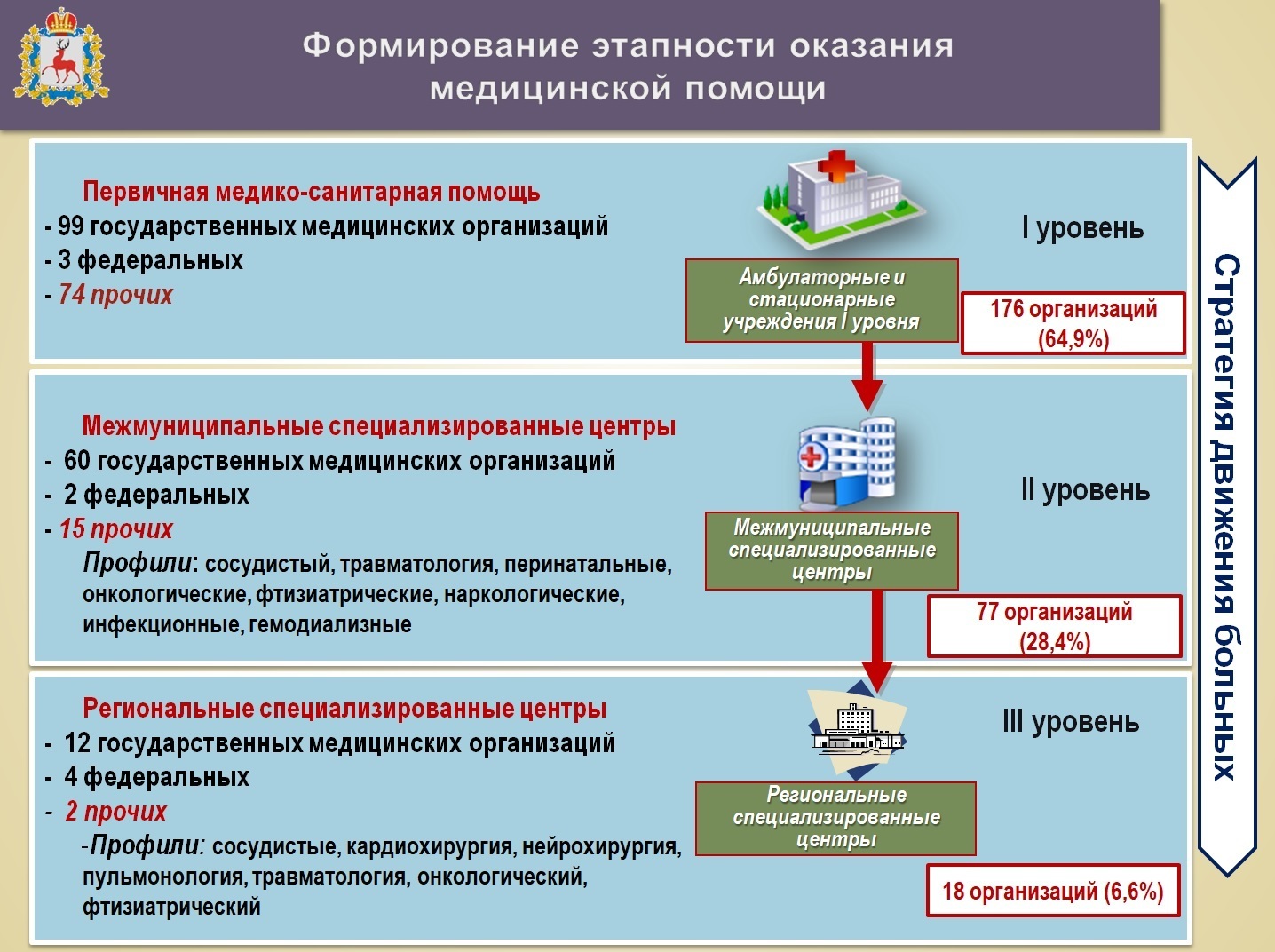 Формирование этапности оказания медицинской помощи

Первичная медико-санитарная помощь
- 99 государственных медицинских организаций
- 3 федеральных
- 74 прочих

Амбулаторные и стационарные учреждения I уровня

I уровень

176 организаций (64,9%)

Межмуниципальные специализированные центры
- 60 государственных медицинских организаций
- 2 федеральных
- 15 прочих
Профили: сосудистый, травматология, перинатальные, онкологические, фтизиатрические, наркологические, инфекционные, гемодиализные

Межмуниципальные специализированные центры

II уровень

77 организаций (28,4%)

Региональные специализированные центры
- 12 государственных медицинских организаций
- 4 федеральных
- 2 прочих
-Профили: сосудистые, кардиохирургия, нейрохирургия, пульмонология, травматология, онкологический, фтизиатрический

Региональные специализированные центры

III уровень

18 организаций (6,6%)

Стратегия движения больных